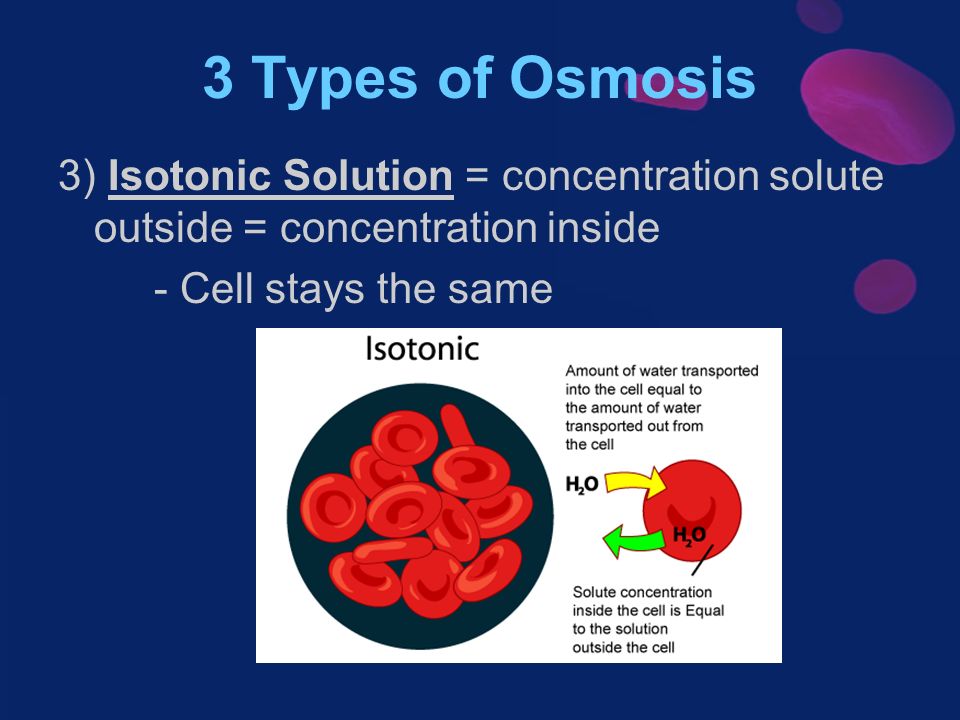 3 Types of Osmosis

3) Isotonic Solution = concentration solute outside = concentration inside

- Cell stays the same

Isotonic

Amount of water transported into the cell equal to the amount of water transported out from the cell

$H_2O$

$H_2O$

Solute concentration inside the cell is Equal to the solution outside the cell